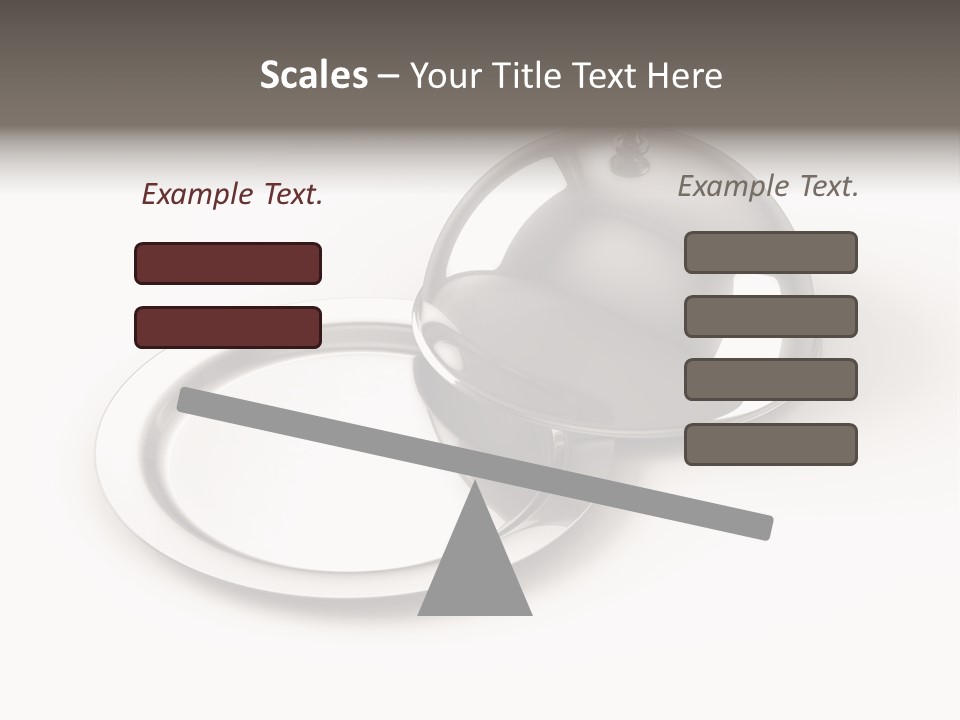 Scales – Your Title Text Here

Example Text.

Example Text.